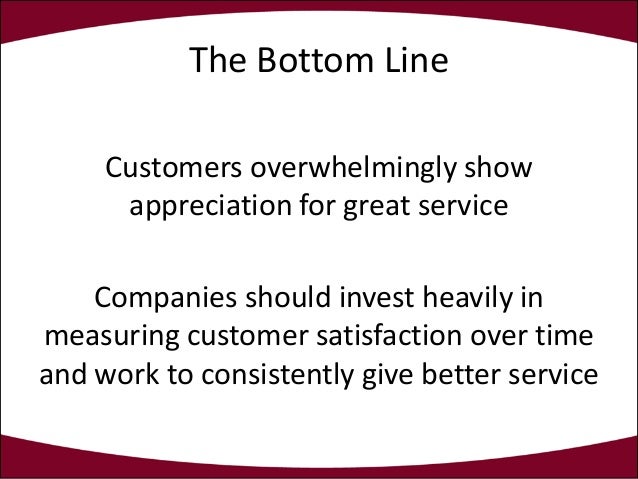 The Bottom Line

Customers overwhelmingly show appreciation for great service

Companies should invest heavily in measuring customer satisfaction over time and work to consistently give better service